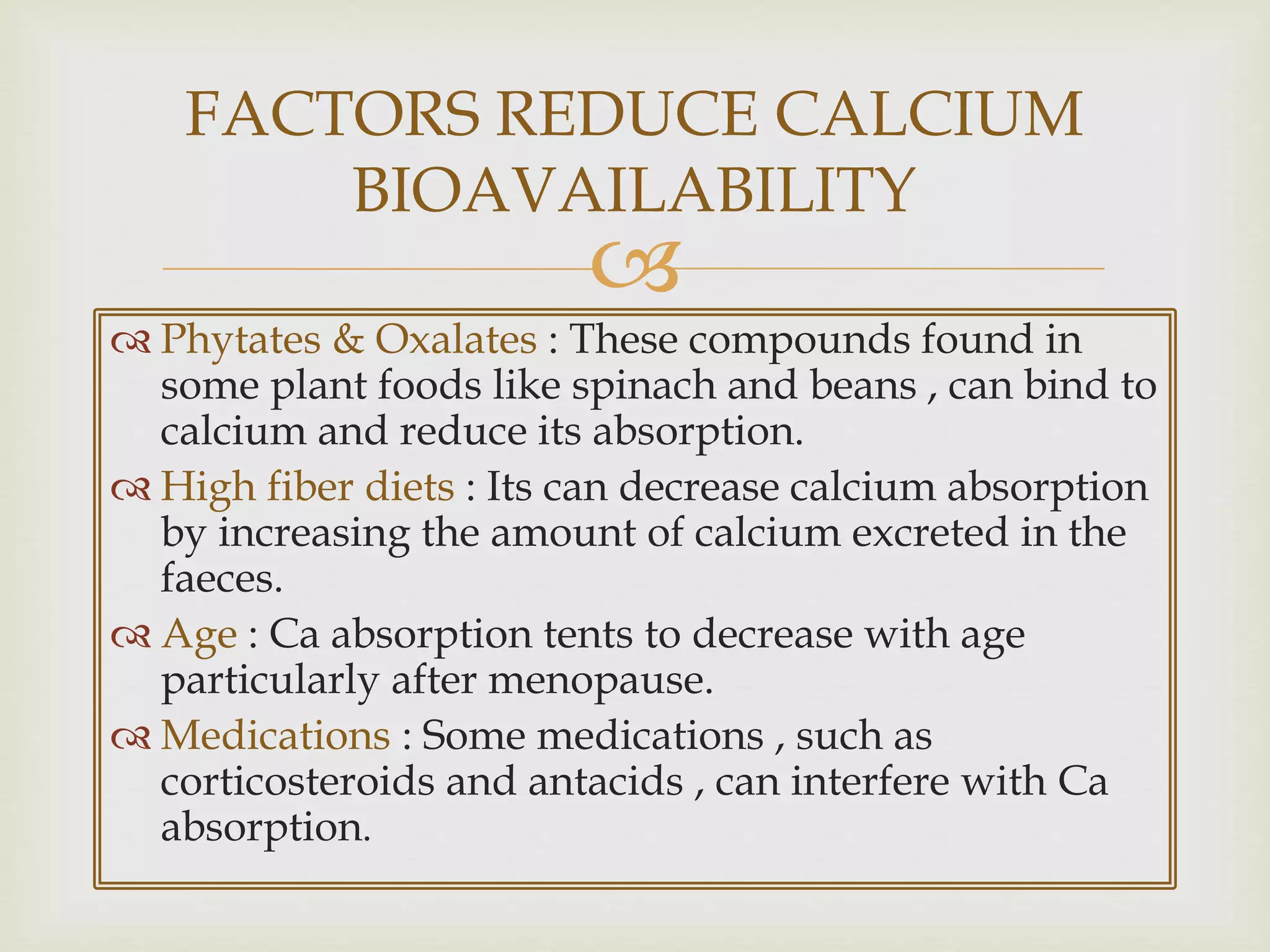 FACTORS REDUCE CALCIUM BIOAVAILABILITY

Phytates & Oxalates : These compounds found in some plant foods like spinach and beans , can bind to calcium and reduce its absorption.

High fiber diets : Its can decrease calcium absorption by increasing the amount of calcium excreted in the faeces.

Age : Ca absorption tents to decrease with age particularly after menopause.

Medications : Some medications , such as corticosteroids and antacids , can interfere with Ca absorption.